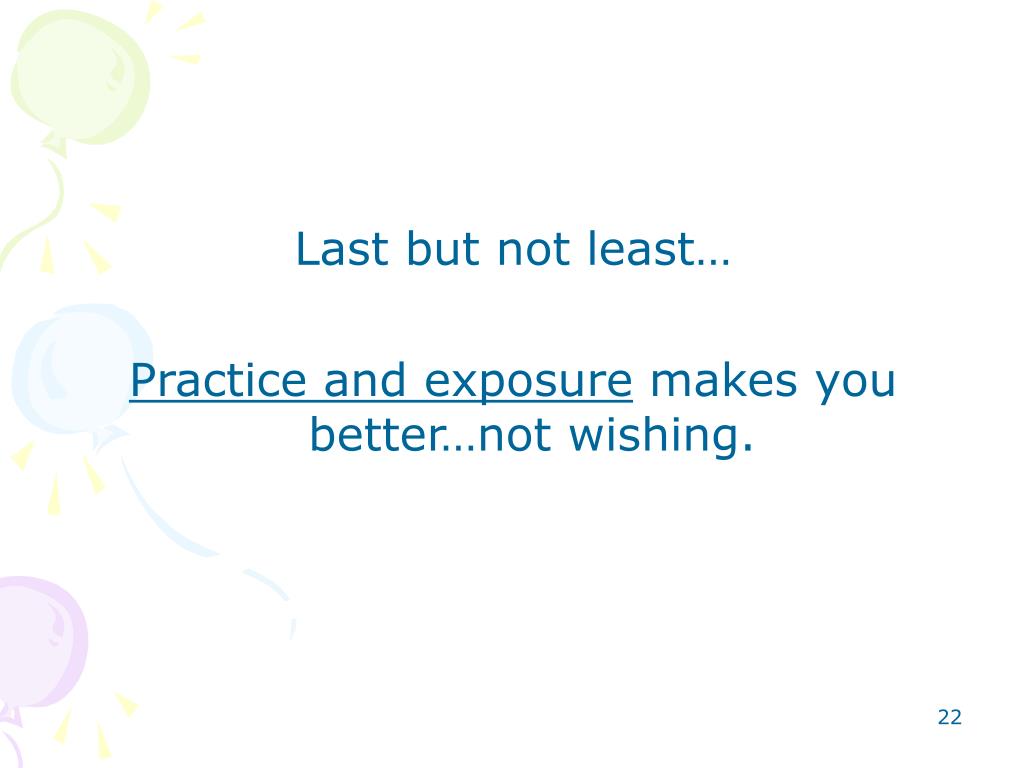 Last but not least…

Practice and exposure makes you better…not wishing.

22